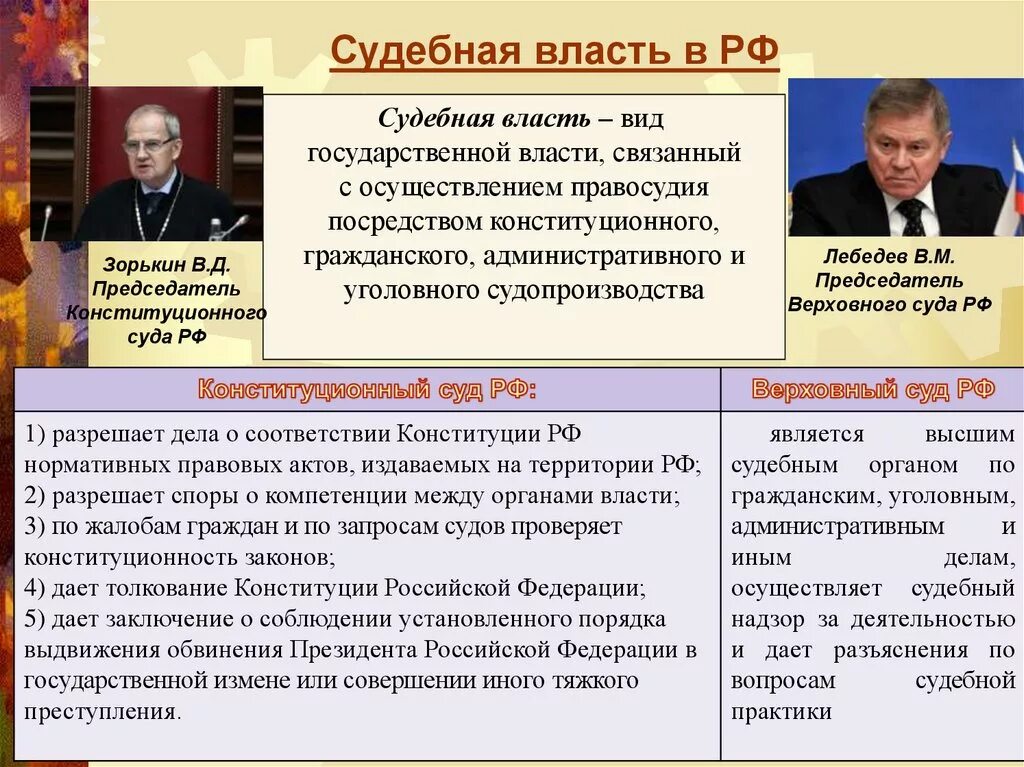 Судебная власть в РФ

Зорькин В.Д. Председатель Конституционного суда РФ

Судебная власть – вид государственной власти, связанный с осуществлением правосудия посредством конституционного, гражданского, административного и уголовного судопроизводства

Лебедев В.М. Председатель Верховного суда РФ

| Конституционный суд РФ: | Верховный суд РФ |
|---|---|
| 1) разрешает дела о соответствии Конституции РФ нормативных правовых актов, издаваемых на территории РФ; 2) разрешает споры о компетенции между органами власти; 3) по жалобам граждан и по запросам судов проверяет конституционность законов; 4) дает толкование Конституции Российской Федерации; 5) дает заключение о соблюдении установленного порядка выдвижения обвинения Президента Российской Федерации в государственной измене или совершении иного тяжкого преступления. | является высшим судебным органом по гражданским, уголовным, административным и иным делам, осуществляет судебный надзор за деятельностью и дает разъяснения по вопросам судебной практики |